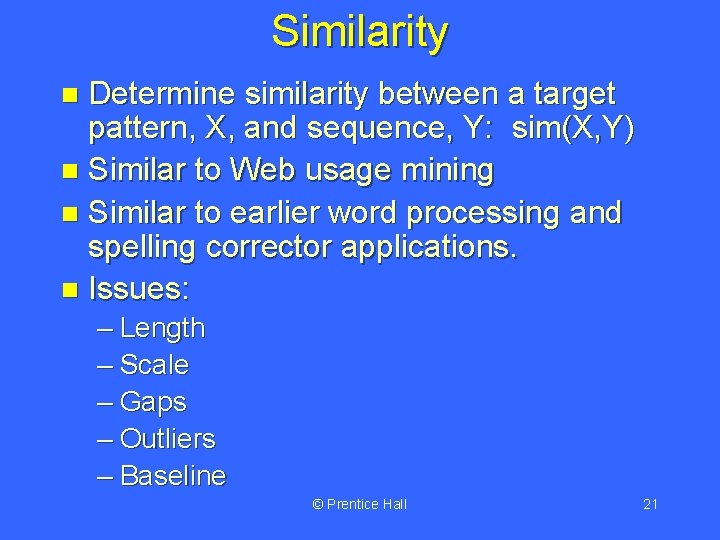 Similarity

- Determine similarity between a target pattern, X, and sequence, Y: sim(X,Y)
- Similar to Web usage mining
- Similar to earlier word processing and spelling corrector applications.
- Issues:
  – Length
  – Scale
  – Gaps
  – Outliers
  – Baseline

© Prentice Hall

21